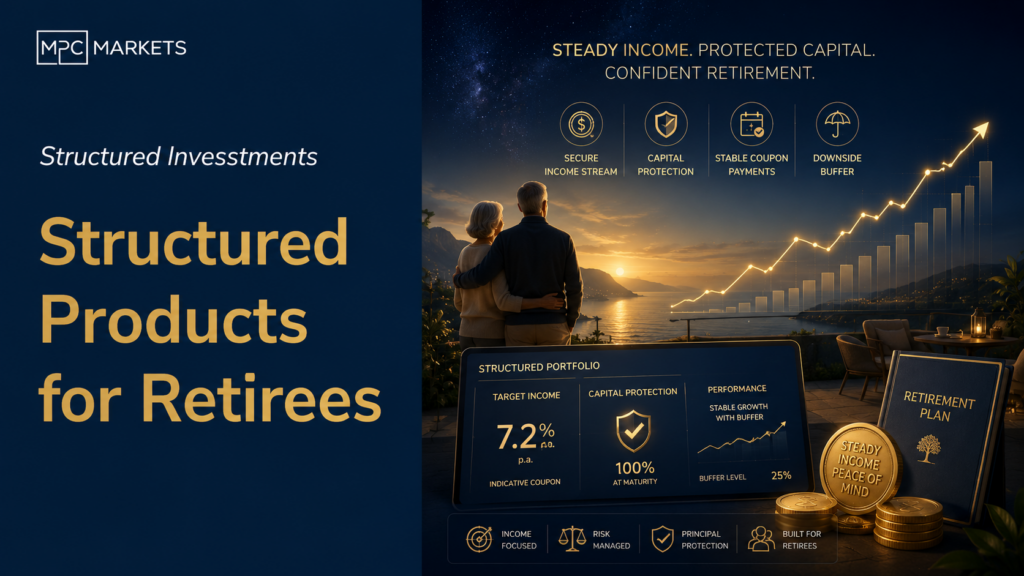 MPC MARKETS

Structured Invesstments

Structured Products for Retirees

STEADY INCOME. PROTECTED CAPITAL. CONFIDENT RETIREMENT.

SECURE INCOME STREAM

CAPITAL PROTECTION

STABLE COUPON PAYMENTS

DOWNSIDE BUFFER

STRUCTURED PORTFOLIO

TARGET INCOME

7.2% p.a.

p.a.

INDICATIVE COUPON

CAPITAL PROTECTION

100%

AT MATURITY

PERFORMANCE

STABLE GROWTH WITH BUFFER

BUFFER LEVEL 25%

RETIREMENT PLAN

STEADY INCOME PEACE OF MIND

INCOME FOCUSED

RISK MANAGED

PRINCIPAL PROTECTION

BUILT FOR RETIREES